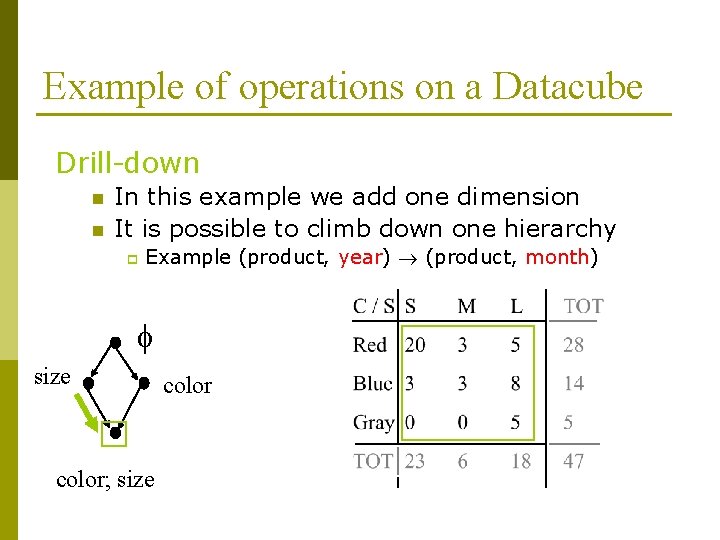 Example of operations on a Datacube

Drill-down

In this example we add one dimension

It is possible to climb down one hierarchy

Example (product, year) $\rightarrow$ (product, month)

$\phi$

size

color

color; size

| C / S | S | M | L | TOT |
|---|---|---|---|---|
| Red | 20 | 3 | 5 | 28 |
| Blue | 3 | 3 | 8 | 14 |
| Gray | 0 | 0 | 5 | 5 |
| TOT | 23 | 6 | 18 | 47 |